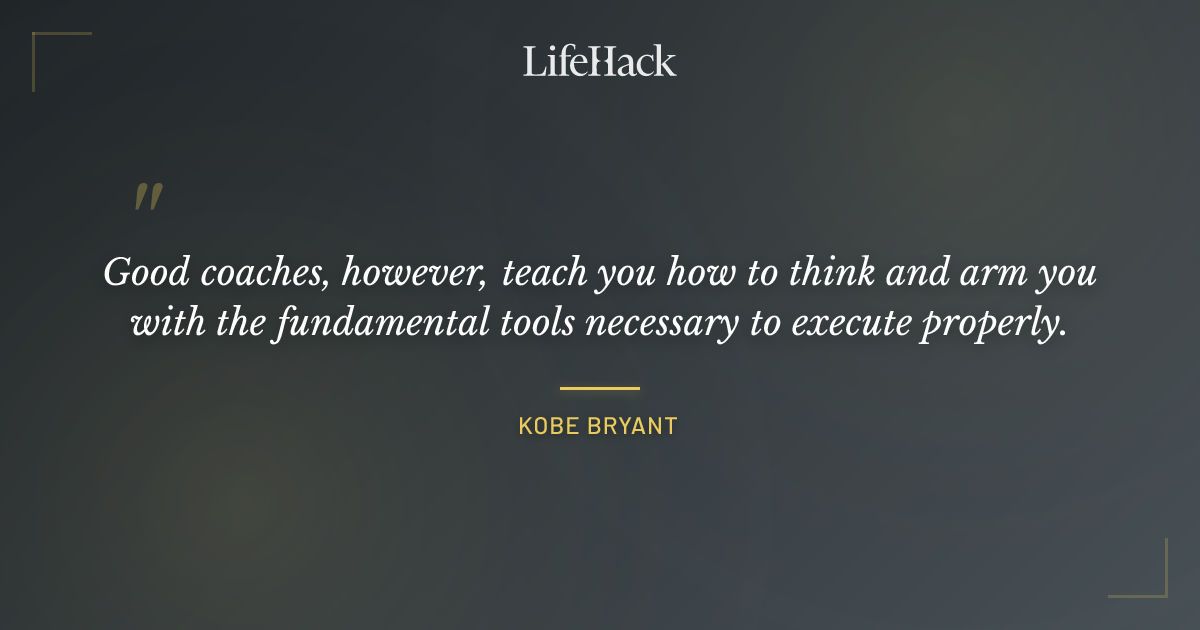 LifeHack

"

Good coaches, however, teach you how to think and arm you with the fundamental tools necessary to execute properly.

KOBE BRYANT